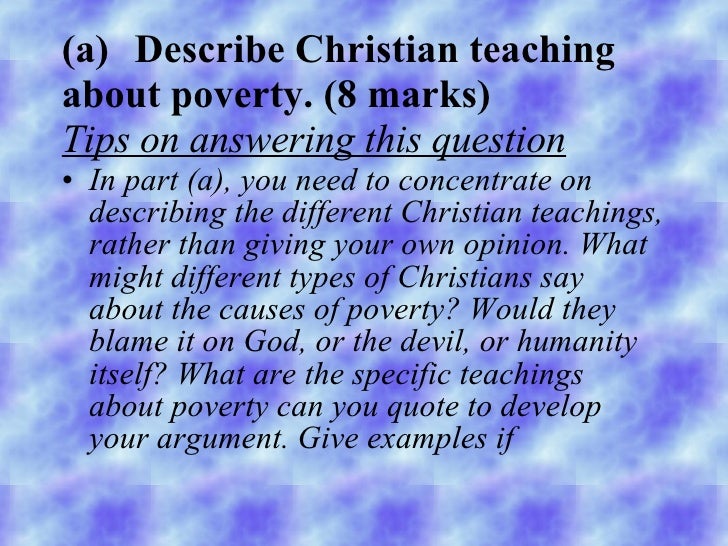 (a) Describe Christian teaching about poverty. (8 marks)

Tips on answering this question

• In part (a), you need to concentrate on describing the different Christian teachings, rather than giving your own opinion. What might different types of Christians say about the causes of poverty? Would they blame it on God, or the devil, or humanity itself? What are the specific teachings about poverty can you quote to develop your argument. Give examples if